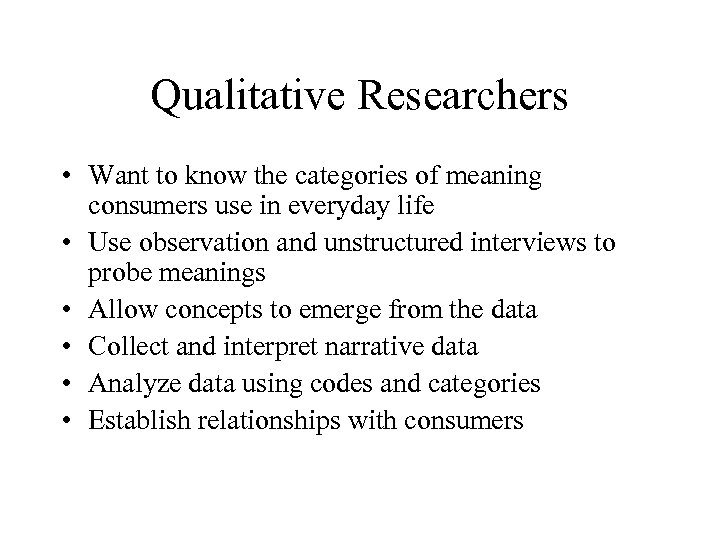 Qualitative Researchers

• Want to know the categories of meaning consumers use in everyday life
• Use observation and unstructured interviews to probe meanings
• Allow concepts to emerge from the data
• Collect and interpret narrative data
• Analyze data using codes and categories
• Establish relationships with consumers